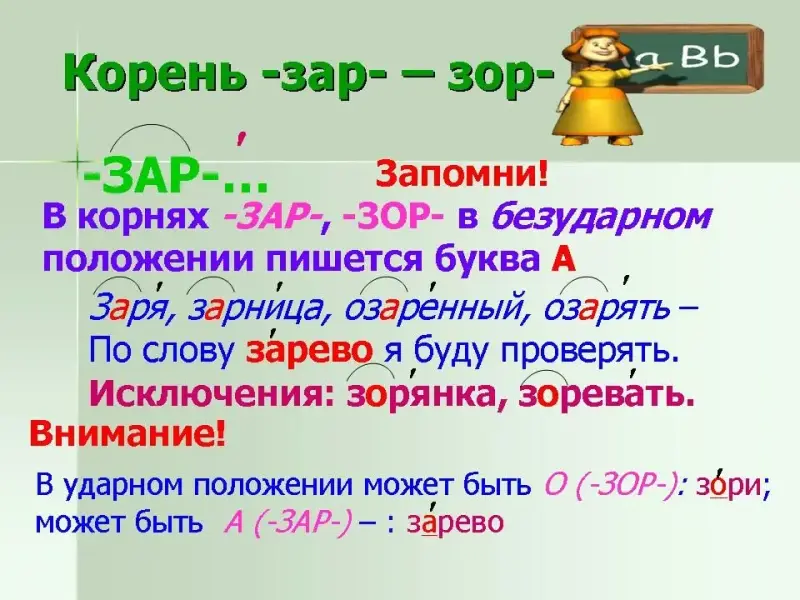 Корень -зар- – зор-

а Вь

-ЗАР-…

Запомни!

В корнях -ЗАР-, -ЗОР- в безударном положении пишется буква А

Заря, зарница, озарённый, озарять –
По слову зарево я буду проверять.
Исключения: зорянка, зоревать.

Внимание!

В ударном положении может быть О (-ЗОР-): зори;
может быть А (-ЗАР-) – : зарево